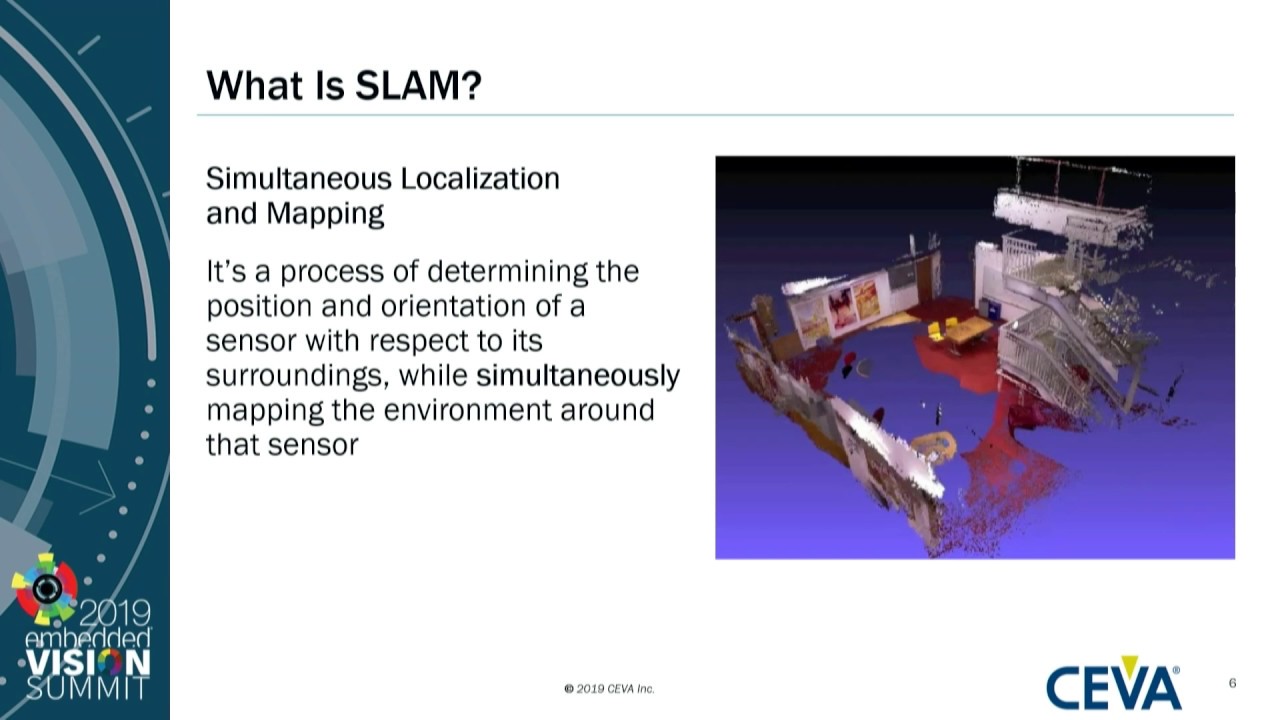 What Is SLAM?

Simultaneous Localization and Mapping

It's a process of determining the position and orientation of a sensor with respect to its surroundings, while simultaneously mapping the environment around that sensor

2019 embedded VISION SUMMIT

© 2019 CEVA Inc.

CEVA®

6